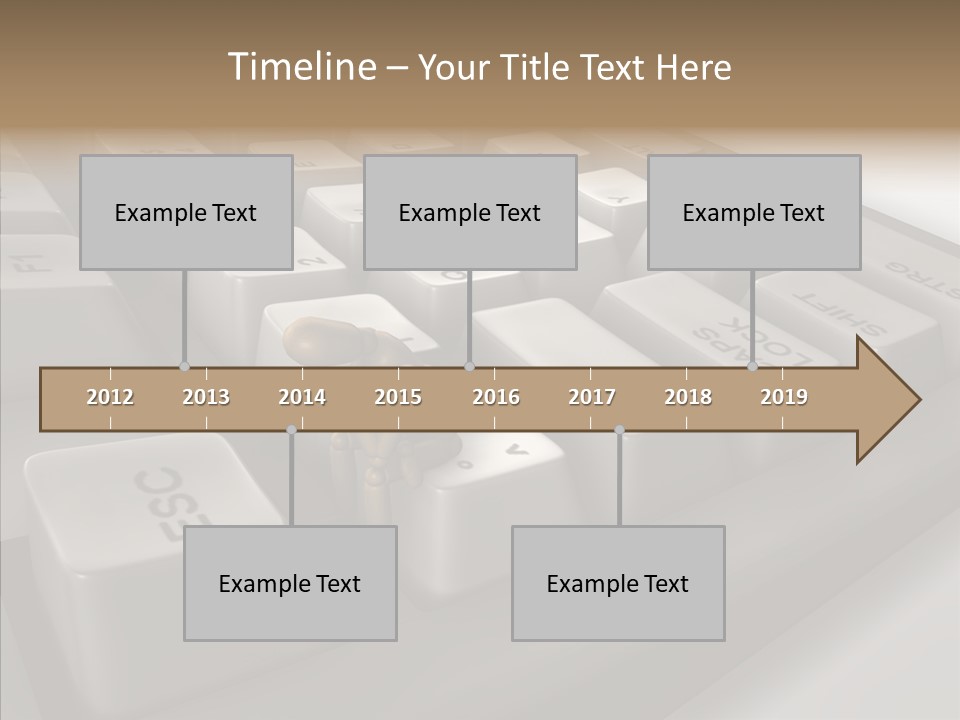 Timeline – Your Title Text Here

Example Text

Example Text

Example Text

2012 2013 2014 2015 2016 2017 2018 2019

Example Text

Example Text